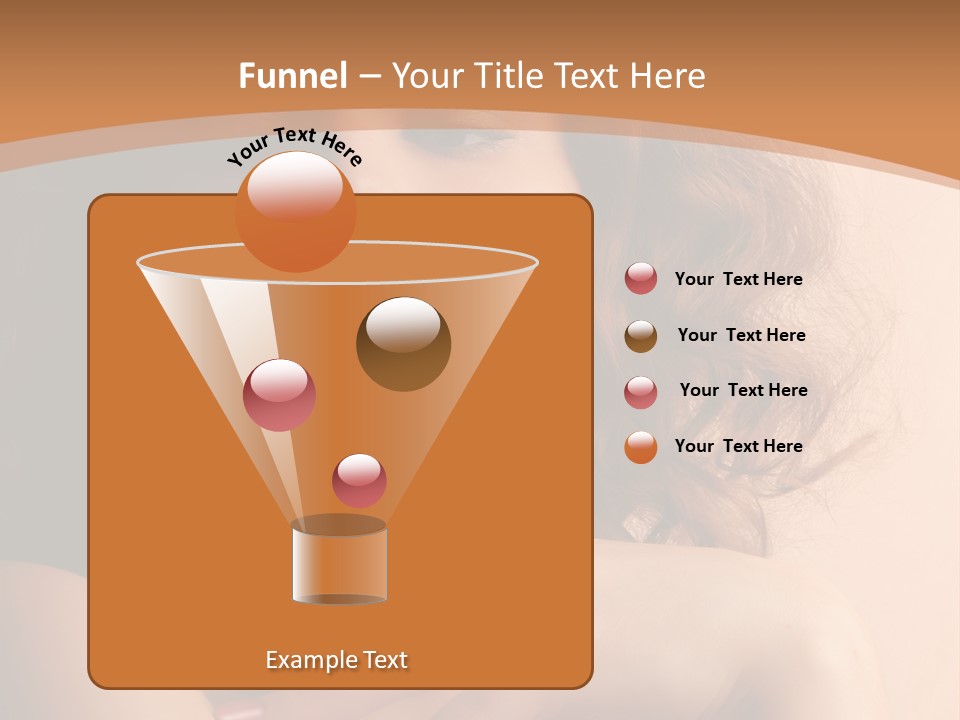 Funnel – Your Title Text Here

Your Text Here

Example Text

Your  Text Here

Your  Text Here

Your  Text Here

Your  Text Here